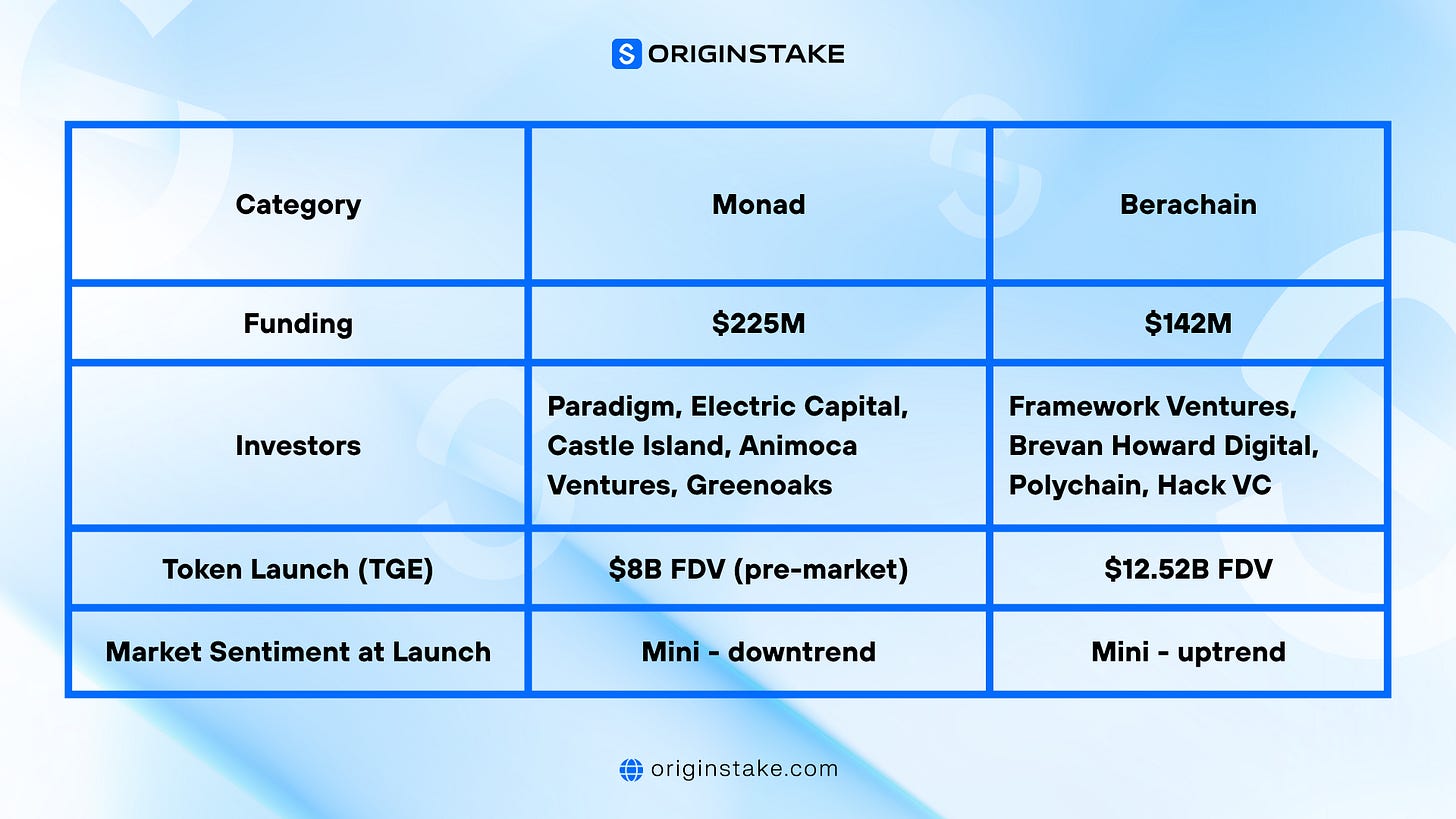 ORIGINSTAKE

| Category | Monad | Berachain |
|---|---|---|
| Funding | \$225M | \$142M |
| Investors | Paradigm, Electric Capital, Castle Island, Animoca Ventures, Greenoaks | Framework Ventures, Brevan Howard Digital, Polychain, Hack VC |
| Token Launch (TGE) | \$8B FDV (pre-market) | \$12.52B FDV |
| Market Sentiment at Launch | Mini - downtrend | Mini - uptrend |

originstake.com